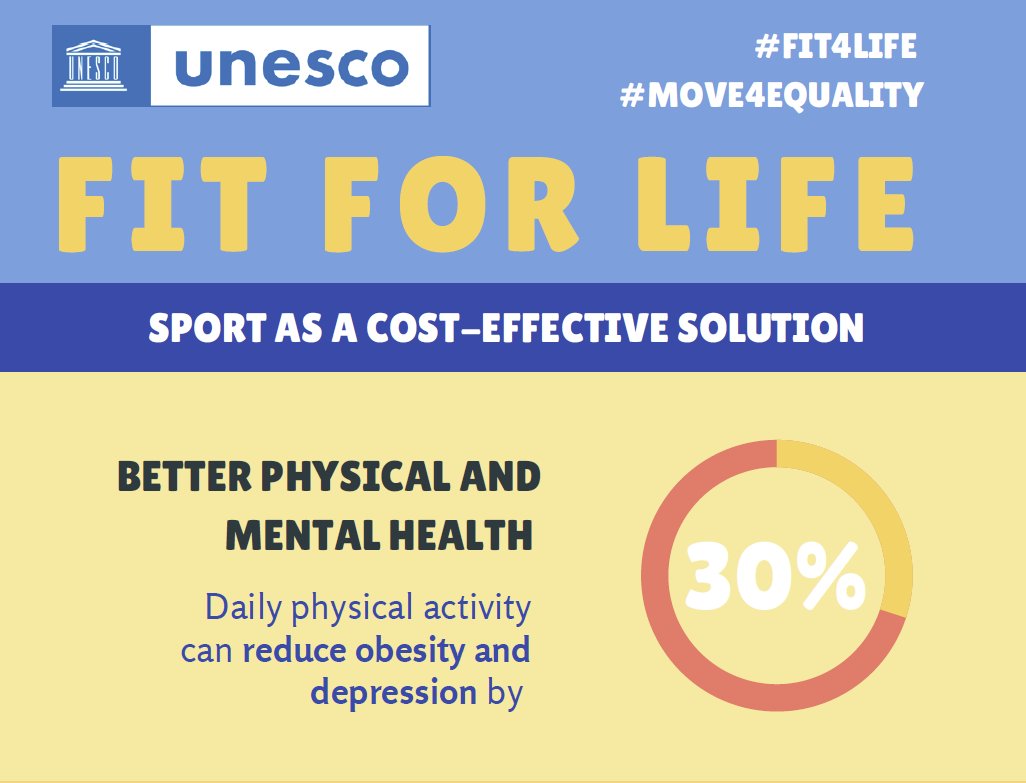 UNESCO

unesco

#FIT4LIFE
#MOVE4EQUALITY

FIT FOR LIFE

SPORT AS A COST-EFFECTIVE SOLUTION

BETTER PHYSICAL AND MENTAL HEALTH

Daily physical activity can reduce obesity and depression by

30%